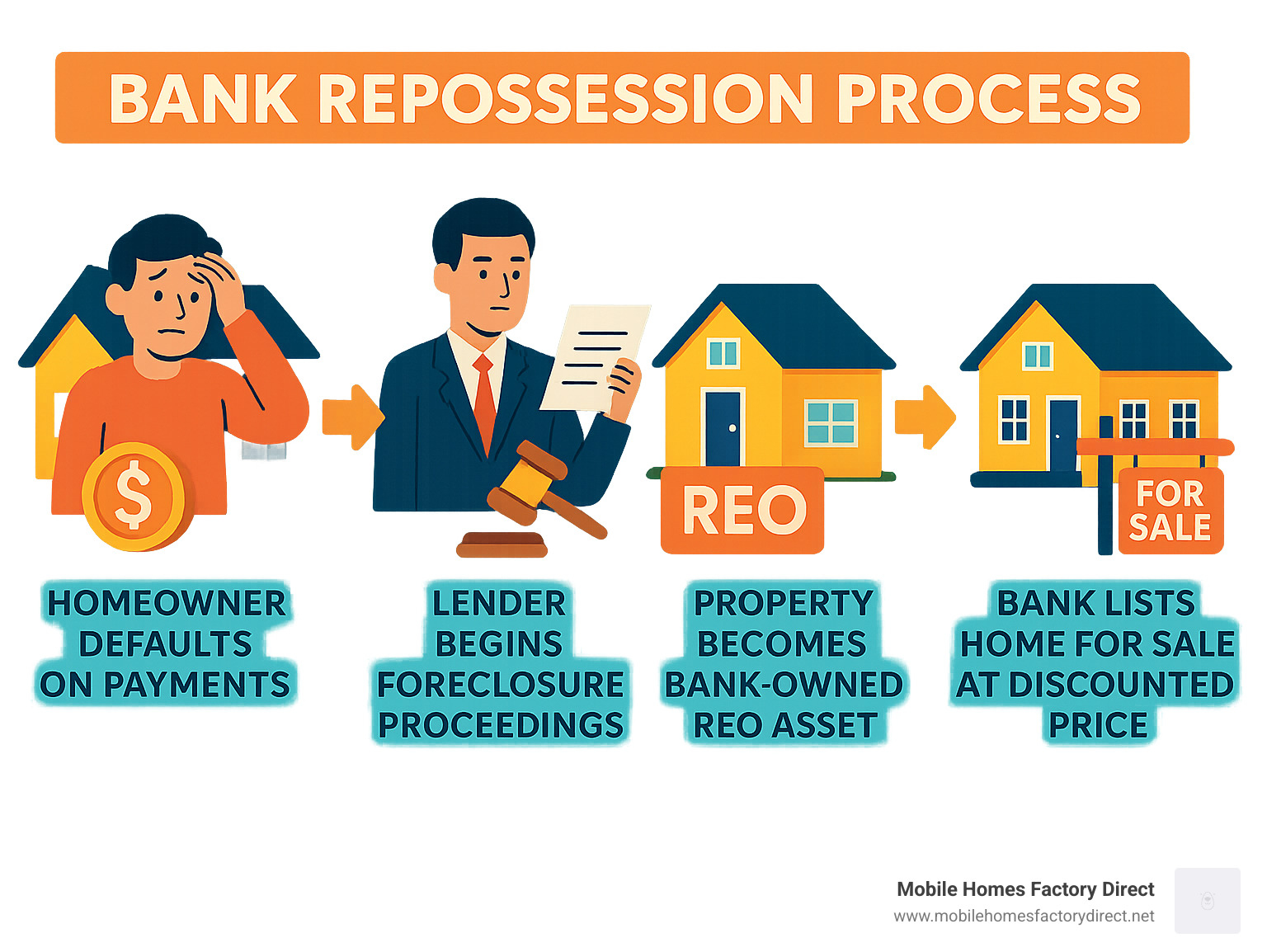 BANK REPOSSESSION PROCESS

$

REO

FOR SALE

HOMEOWNER DEFAULTS ON PAYMENTS

LENDER BEGINS FORECLOSURE PROCEEDINGS

PROPERTY BECOMES BANK-OWNED REO ASSET

BANK LISTS HOME FOR SALE AT DISCOUNTED PRICE

Mobile Homes Factory Direct
www.mobilehomesfactorydirect.net